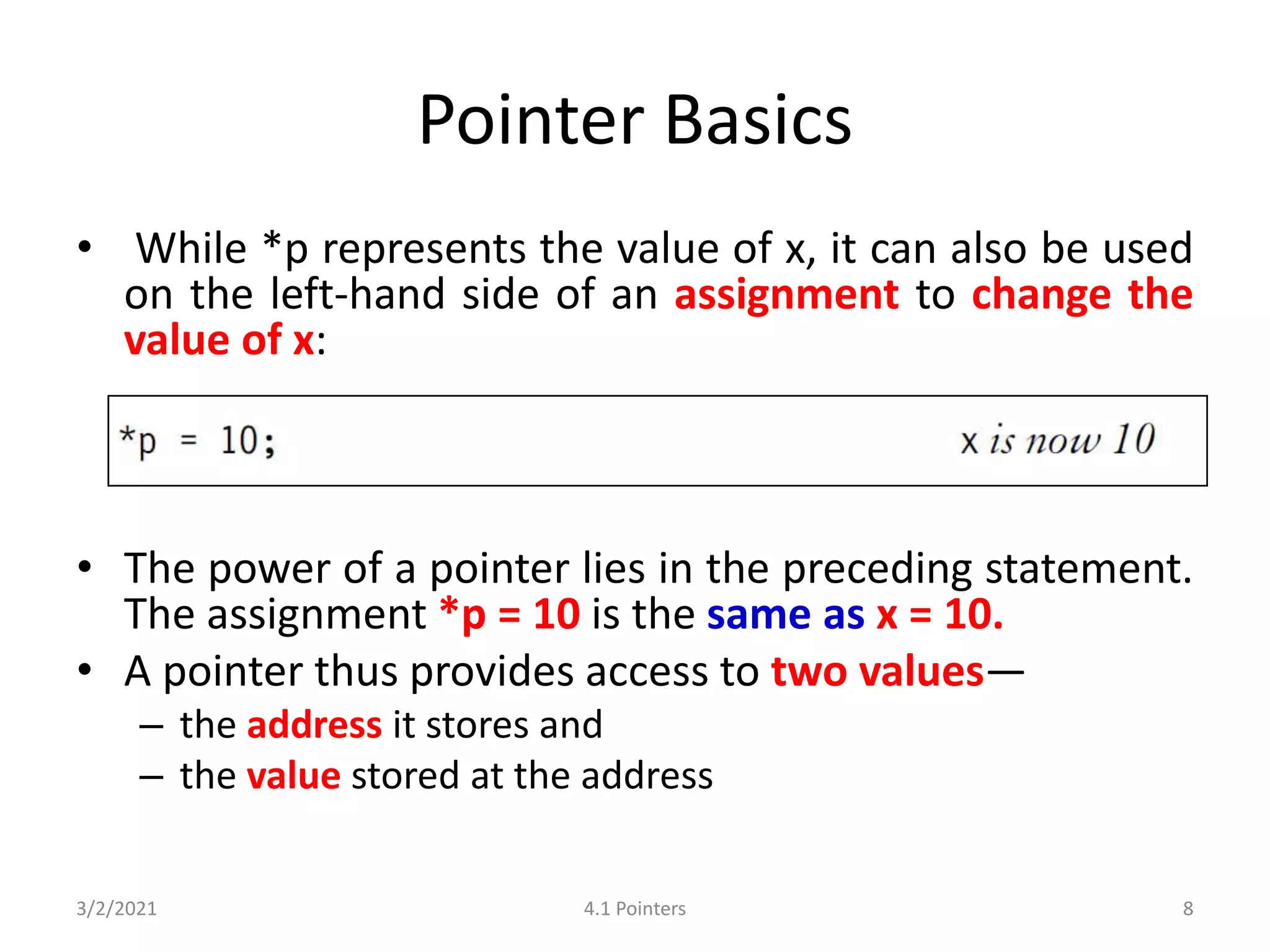 Pointer Basics

• While *p represents the value of x, it can also be used on the left-hand side of an assignment to change the value of x:

*p = 10;  x is now 10

• The power of a pointer lies in the preceding statement. The assignment *p = 10 is the same as x = 10.

• A pointer thus provides access to two values—

– the address it stores and

– the value stored at the address

3/2/2021

4.1 Pointers

8